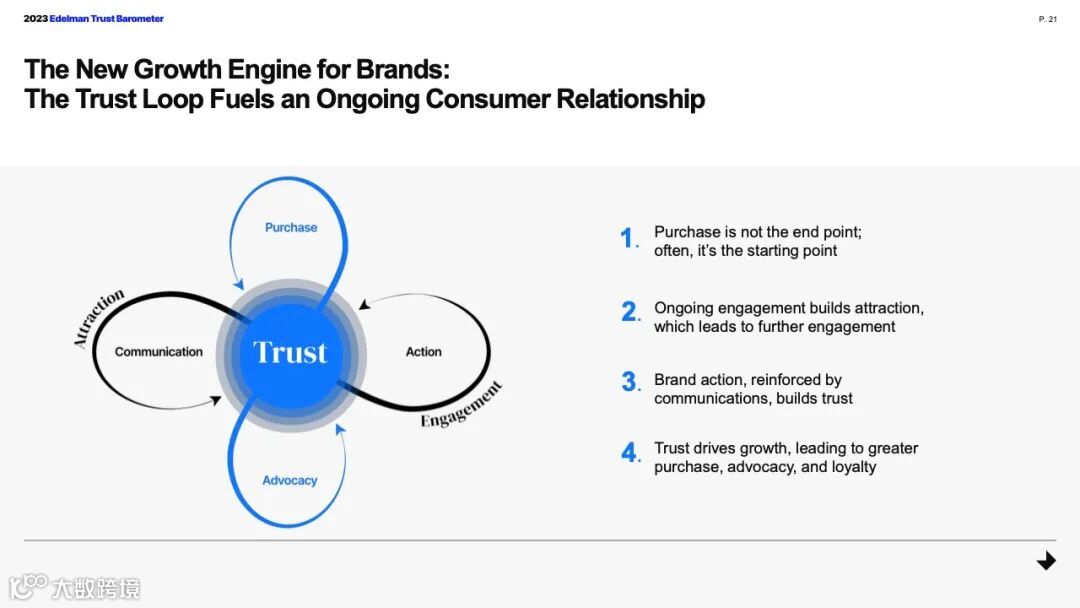 2023 Edelman Trust Barometer

P. 21

The New Growth Engine for Brands:
The Trust Loop Fuels an Ongoing Consumer Relationship

Purchase

Attraction

Communication

Trust

Action

Engagement

Advocacy

1. Purchase is not the end point; often, it's the starting point

2. Ongoing engagement builds attraction, which leads to further engagement

3. Brand action, reinforced by communications, builds trust

4. Trust drives growth, leading to greater purchase, advocacy, and loyalty

大数跨境